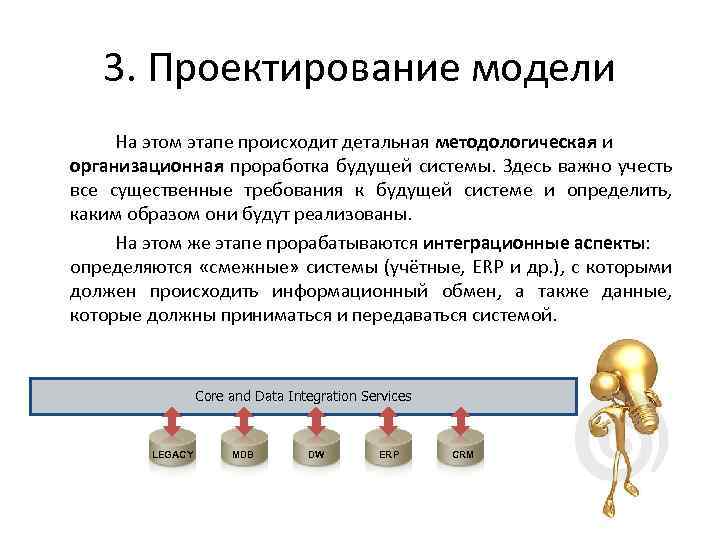 3. Проектирование модели

На этом этапе происходит детальная методологическая и организационная проработка будущей системы. Здесь важно учесть все существенные требования к будущей системе и определить, каким образом они будут реализованы.

На этом же этапе прорабатываются интеграционные аспекты: определяются «смежные» системы (учётные, ERP и др.), с которыми должен происходить информационный обмен, а также данные, которые должны приниматься и передаваться системой.

Core and Data Integration Services

LEGACY

MDB

DW

ERP

CRM